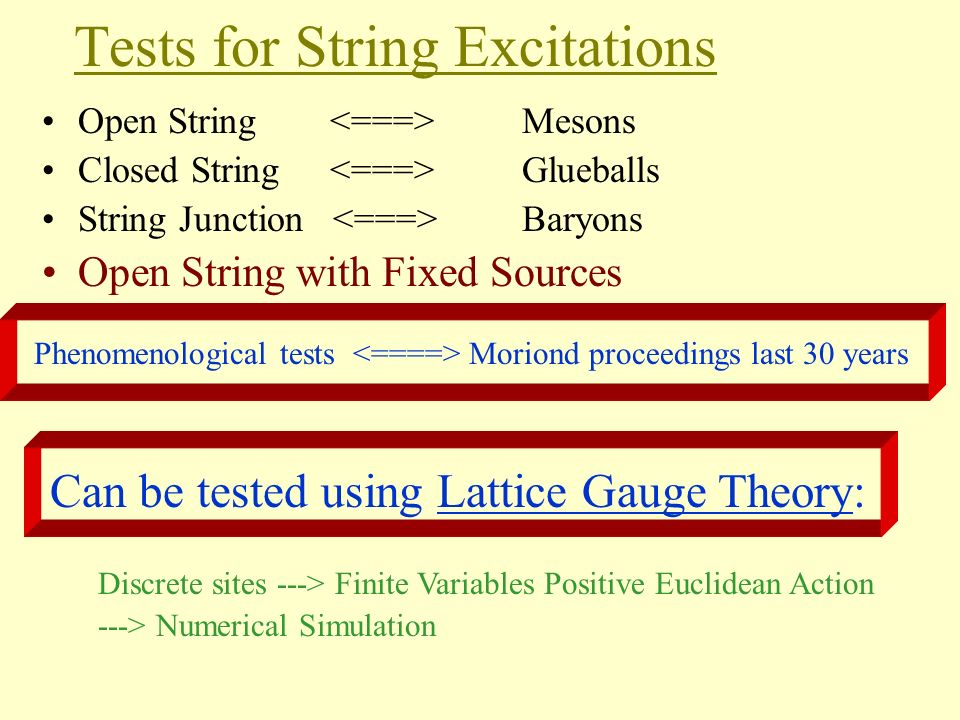 Tests for String Excitations

• Open String <===> Mesons
• Closed String <===> Glueballs
• String Junction <===> Baryons
• Open String with Fixed Sources

Phenomenological tests <====> Moriond proceedings last 30 years

Can be tested using Lattice Gauge Theory:

Discrete sites ---> Finite Variables Positive Euclidean Action ---> Numerical Simulation